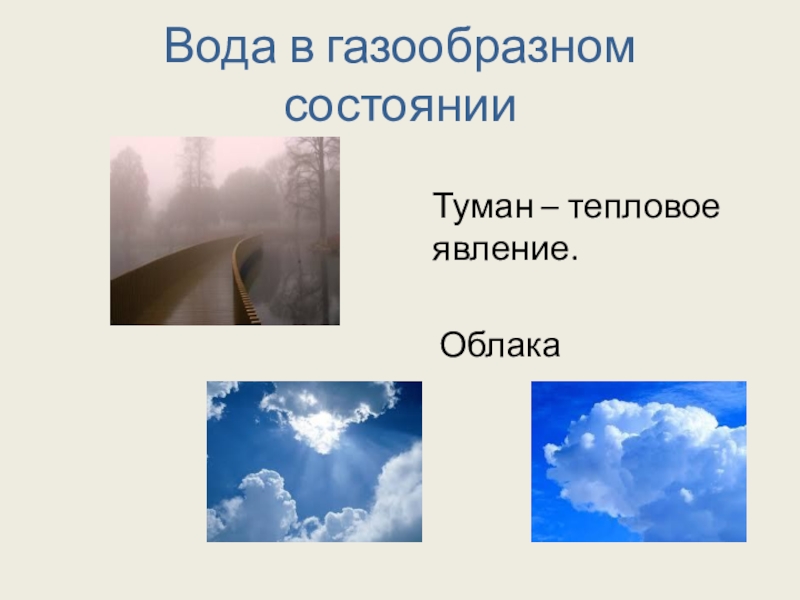 Вода в газообразном состоянии

Туман – тепловое явление.

Облака